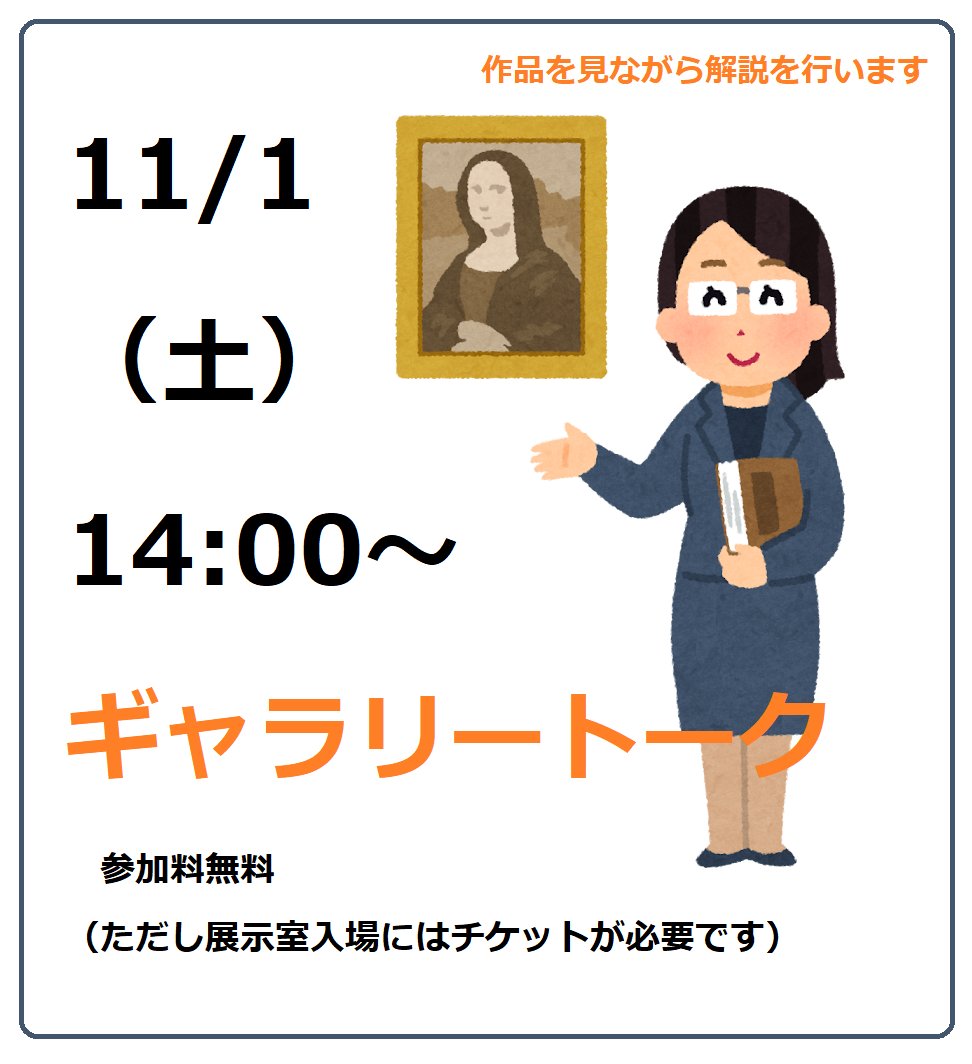 作品を見ながら解説を行います

11/1

（土）

14:00～

ギャラリートーク

参加料無料

（ただし展示室入場にはチケットが必要です）